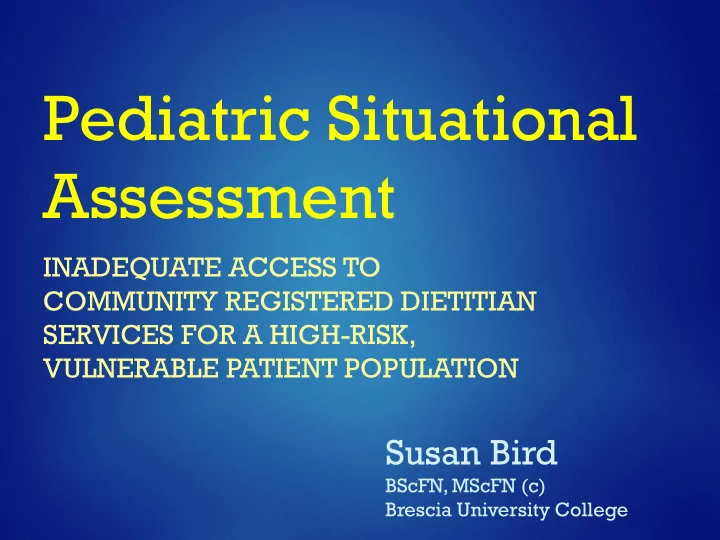 Pediatric Situational Assessment

INADEQUATE ACCESS TO COMMUNITY REGISTERED DIETITIAN SERVICES FOR A HIGH-RISK, VULNERABLE PATIENT POPULATION

Susan Bird
BScFN, MScFN (c)
Brescia University College